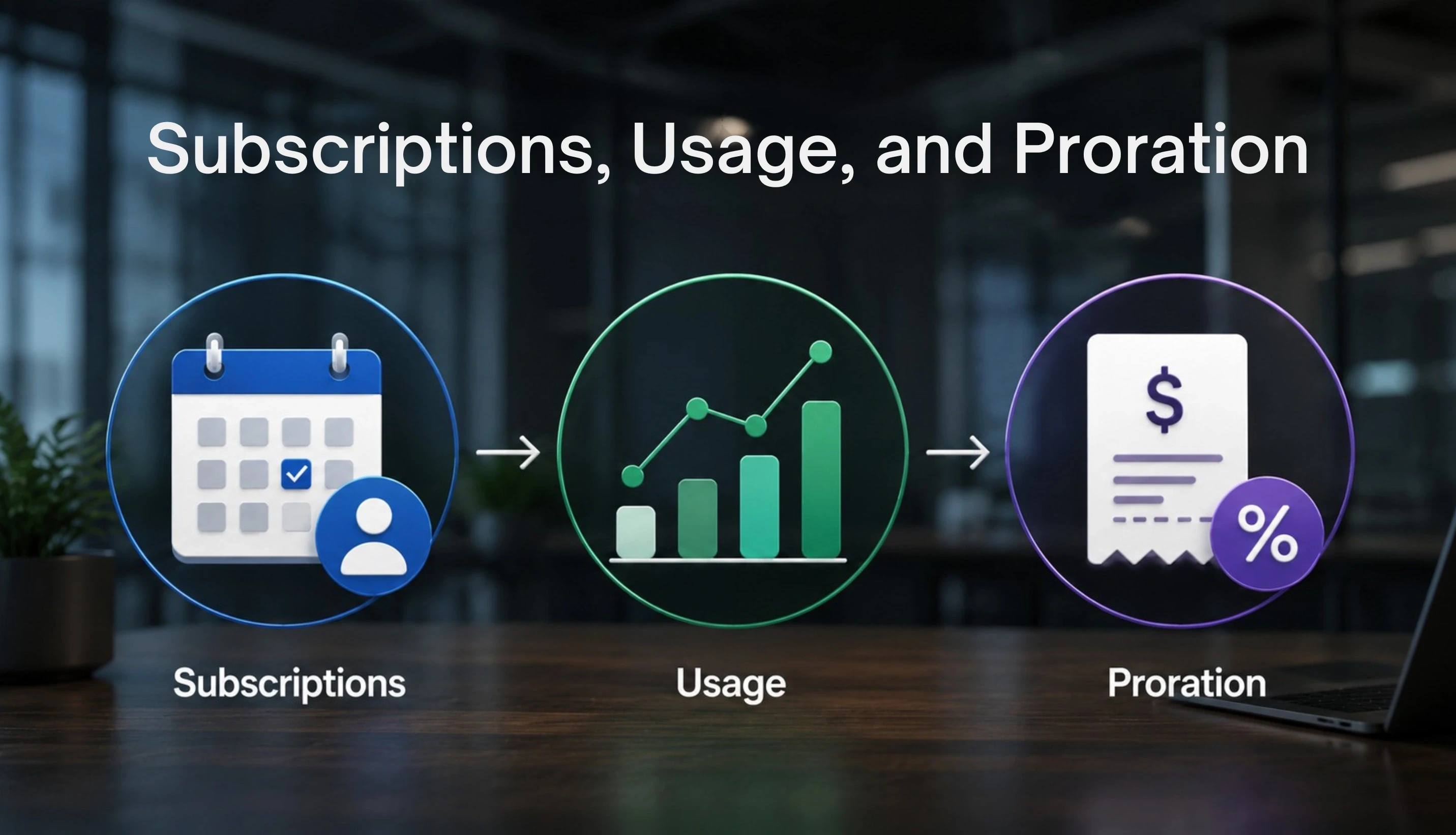 Subscriptions, Usage, and Proration

$

%

Subscriptions

Usage

Proration